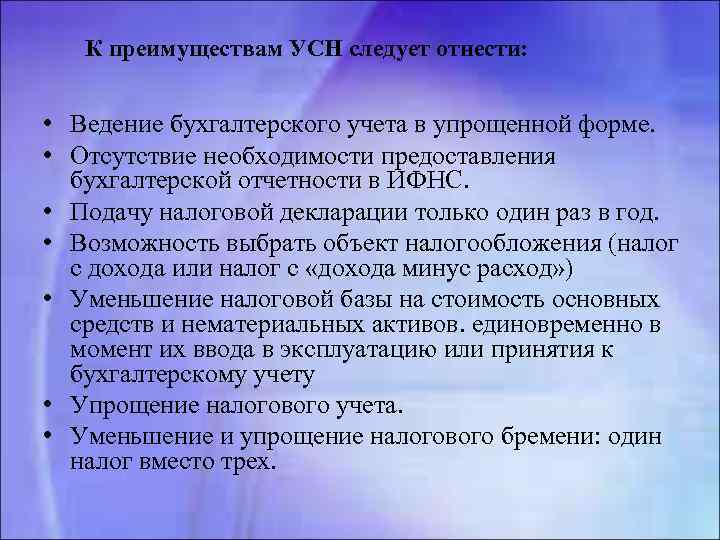 К преимуществам УСН следует отнести:

• Ведение бухгалтерского учета в упрощенной форме.
• Отсутствие необходимости предоставления бухгалтерской отчетности в ИФНС.
• Подачу налоговой декларации только один раз в год.
• Возможность выбрать объект налогообложения (налог с дохода или налог с «дохода минус расход»)
• Уменьшение налоговой базы на стоимость основных средств и нематериальных активов. единовременно в момент их ввода в эксплуатацию или принятия к бухгалтерскому учету
• Упрощение налогового учета.
• Уменьшение и упрощение налогового бремени: один налог вместо трех.